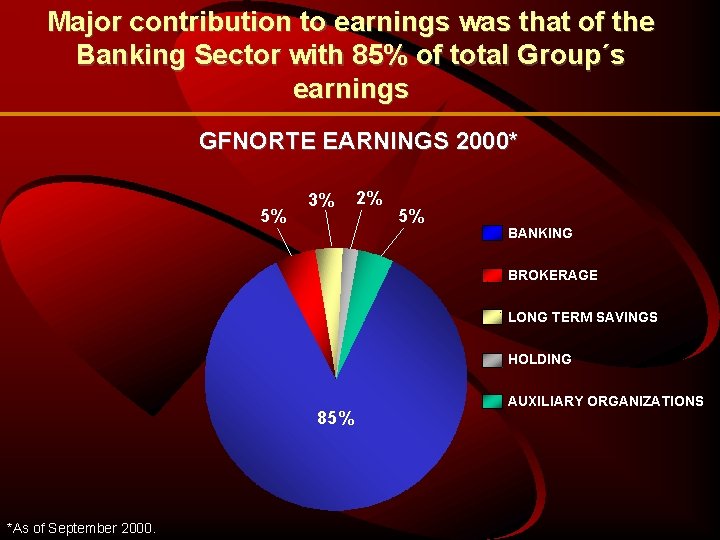 Major contribution to earnings was that of the Banking Sector with 85% of total Group´s earnings

GFNORTE EARNINGS 2000*

5%
3%
2%
5%
85%

BANKING
BROKERAGE
LONG TERM SAVINGS
HOLDING
AUXILIARY ORGANIZATIONS

*As of September 2000.